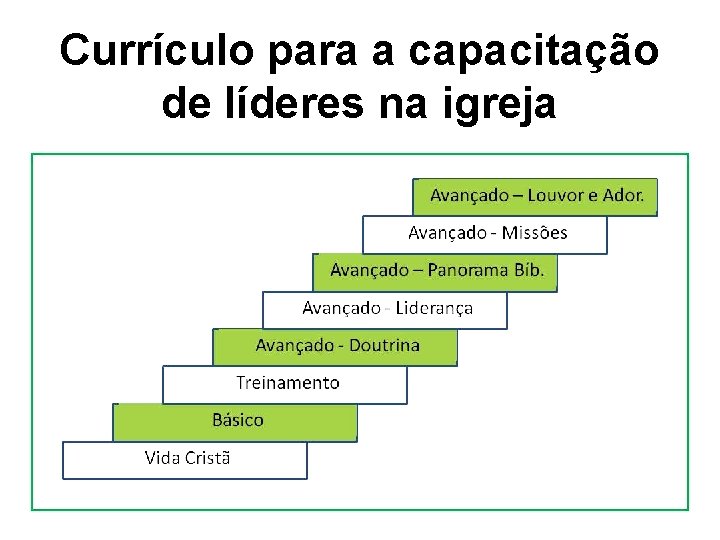 Currículo para a capacitação de líderes na igreja

Avançado – Louvor e Ador.

Avançado - Missões

Avançado – Panorama Bíb.

Avançado - Liderança

Avançado - Doutrina

Treinamento

Básico

Vida Cristã